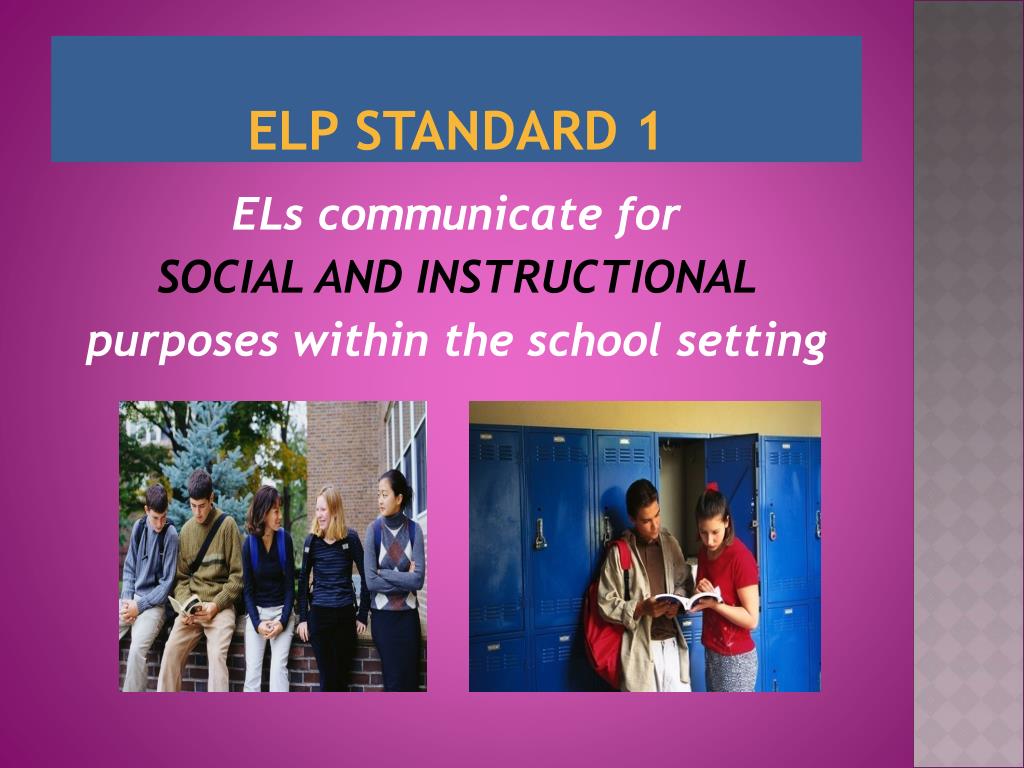 ELP STANDARD 1

ELs communicate for SOCIAL AND INSTRUCTIONAL purposes within the school setting